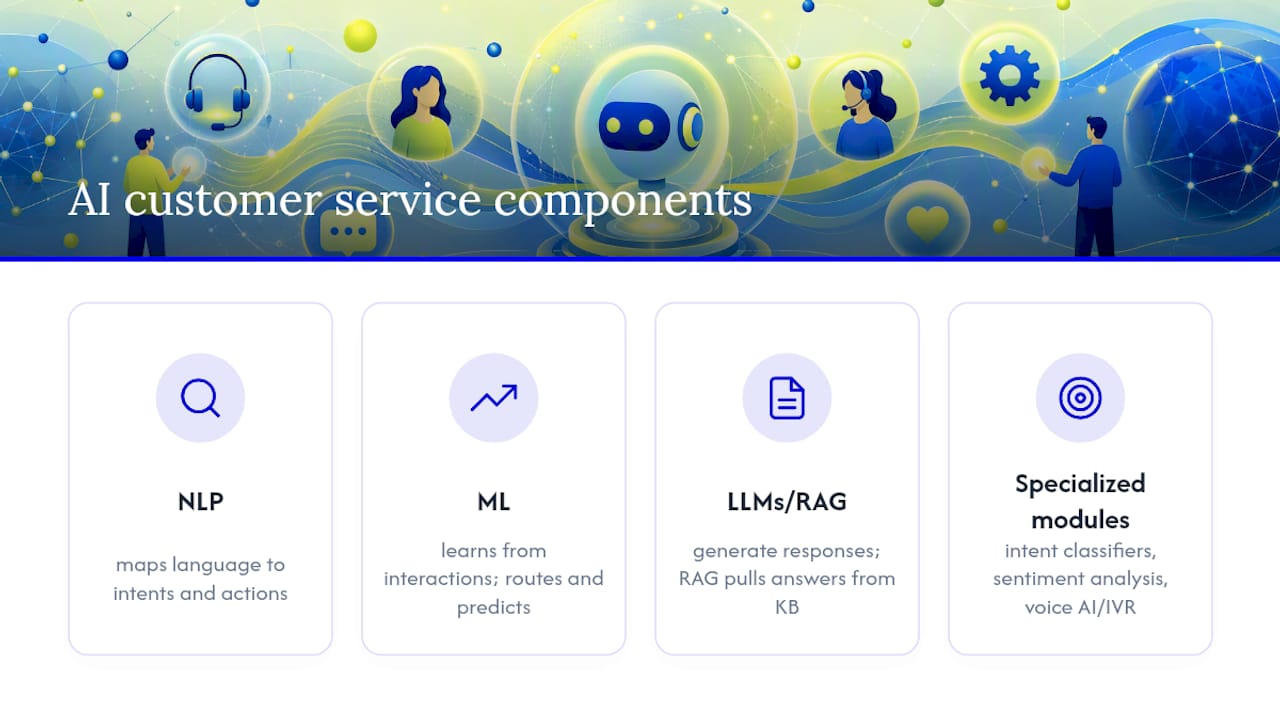 AI customer service components

NLP

maps language to intents and actions

ML

learns from interactions; routes and predicts

LLMs/RAG

generate responses; RAG pulls answers from KB

Specialized modules

intent classifiers, sentiment analysis, voice AI/IVR